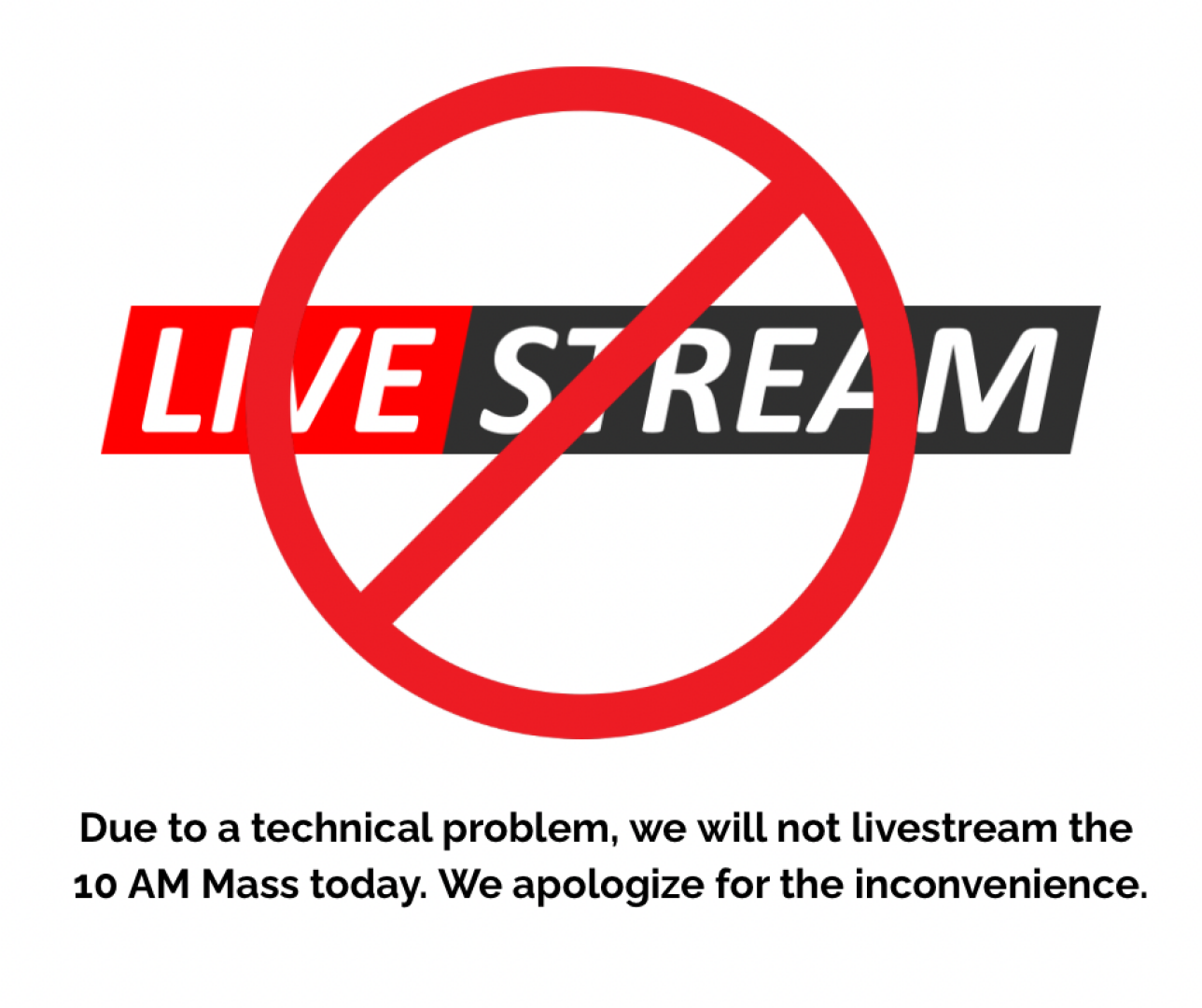 LIVE STREAM

Due to a technical problem, we will not livestream the 10 AM Mass today. We apologize for the inconvenience.